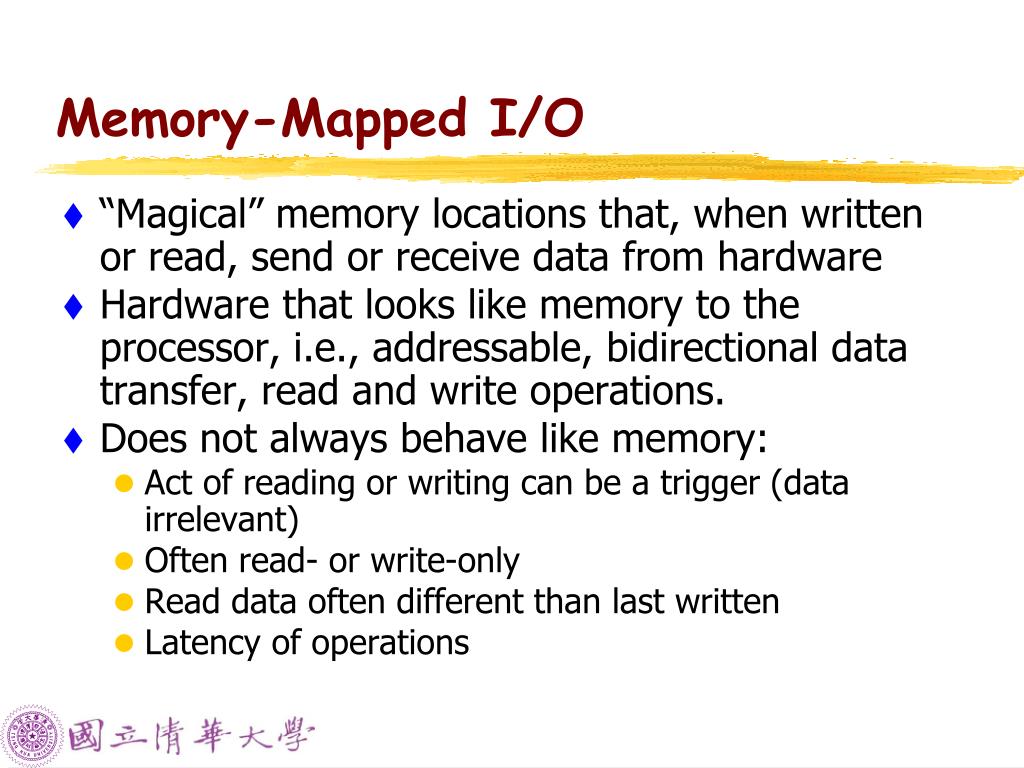 Memory-Mapped I/O

♦ “Magical” memory locations that, when written or read, send or receive data from hardware
♦ Hardware that looks like memory to the processor, i.e., addressable, bidirectional data transfer, read and write operations.
♦ Does not always behave like memory:
● Act of reading or writing can be a trigger (data irrelevant)
● Often read- or write-only
● Read data often different than last written
● Latency of operations

國立清華大學